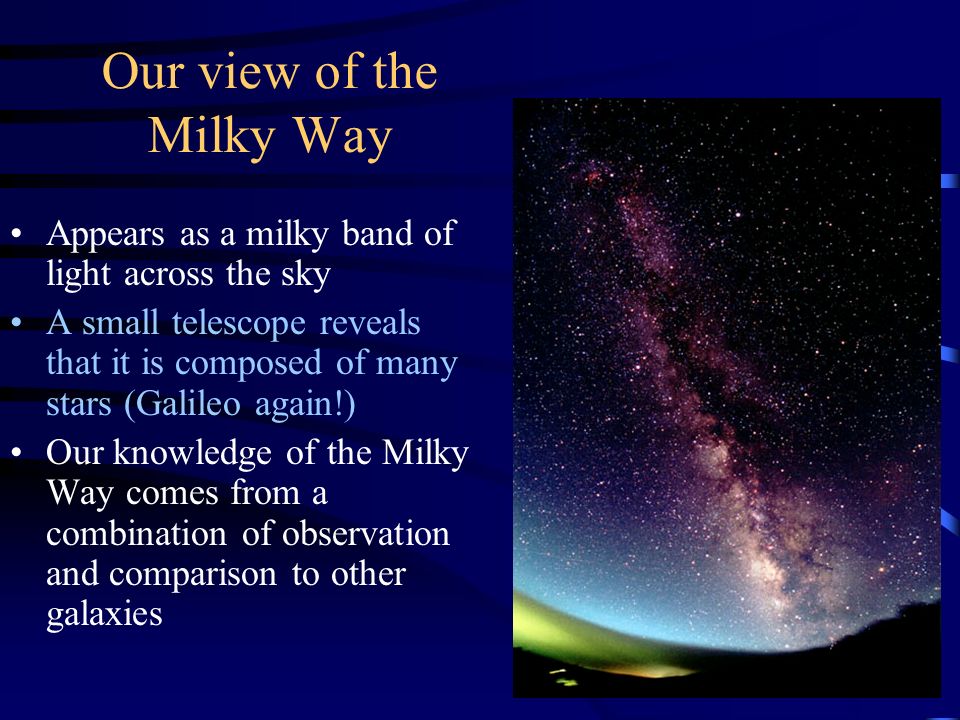 Our view of the Milky Way

• Appears as a milky band of light across the sky
• A small telescope reveals that it is composed of many stars (Galileo again!)
• Our knowledge of the Milky Way comes from a combination of observation and comparison to other galaxies